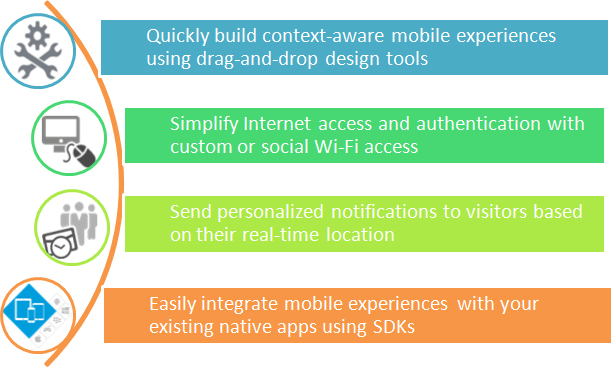 Quickly build context-aware mobile experiences using drag-and-drop design tools

Simplify Internet access and authentication with custom or social Wi-Fi access

Send personalized notifications to visitors based on their real-time location

Easily integrate mobile experiences with your existing native apps using SDKs